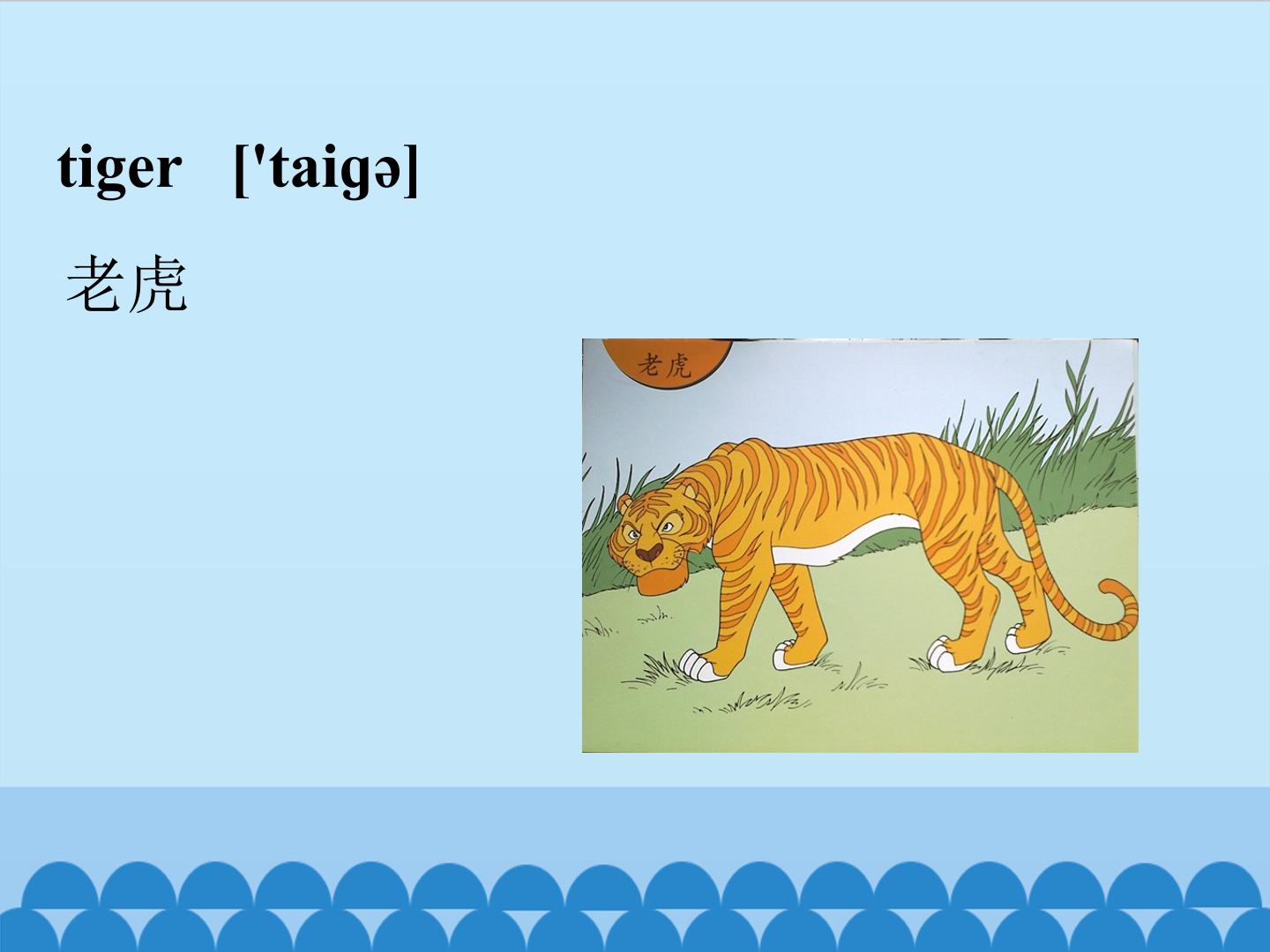 tiger ['taigə]

老虎

老虎